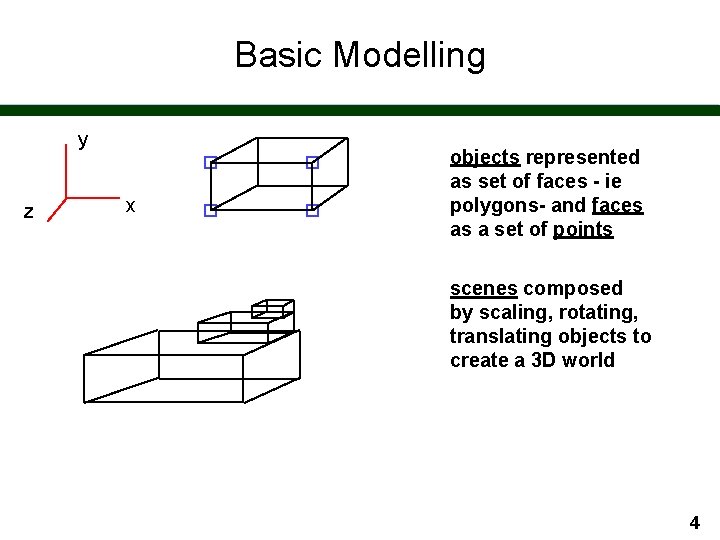 Basic Modelling

y

z

x

objects represented as set of faces - ie polygons- and faces as a set of points

scenes composed by scaling, rotating, translating objects to create a 3D world

4